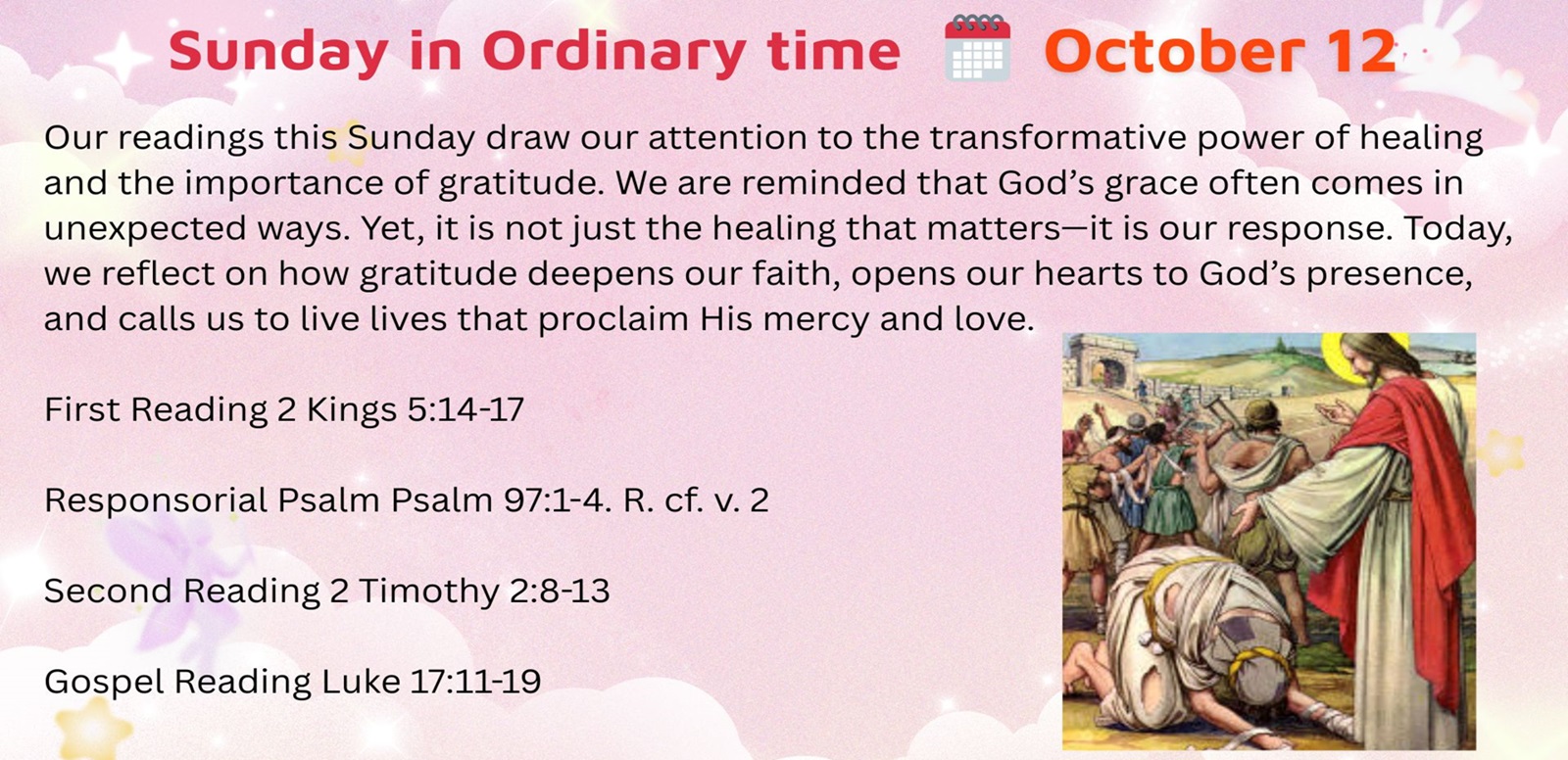 Sunday in Ordinary time October 12

Our readings this Sunday draw our attention to the transformative power of healing and the importance of gratitude. We are reminded that God's grace often comes in unexpected ways. Yet, it is not just the healing that matters—it is our response. Today, we reflect on how gratitude deepens our faith, opens our hearts to God's presence, and calls us to live lives that proclaim His mercy and love.

First Reading 2 Kings 5:14-17

Responsorial Psalm Psalm 97:1-4. R. cf. v. 2

Second Reading 2 Timothy 2:8-13

Gospel Reading Luke 17:11-19